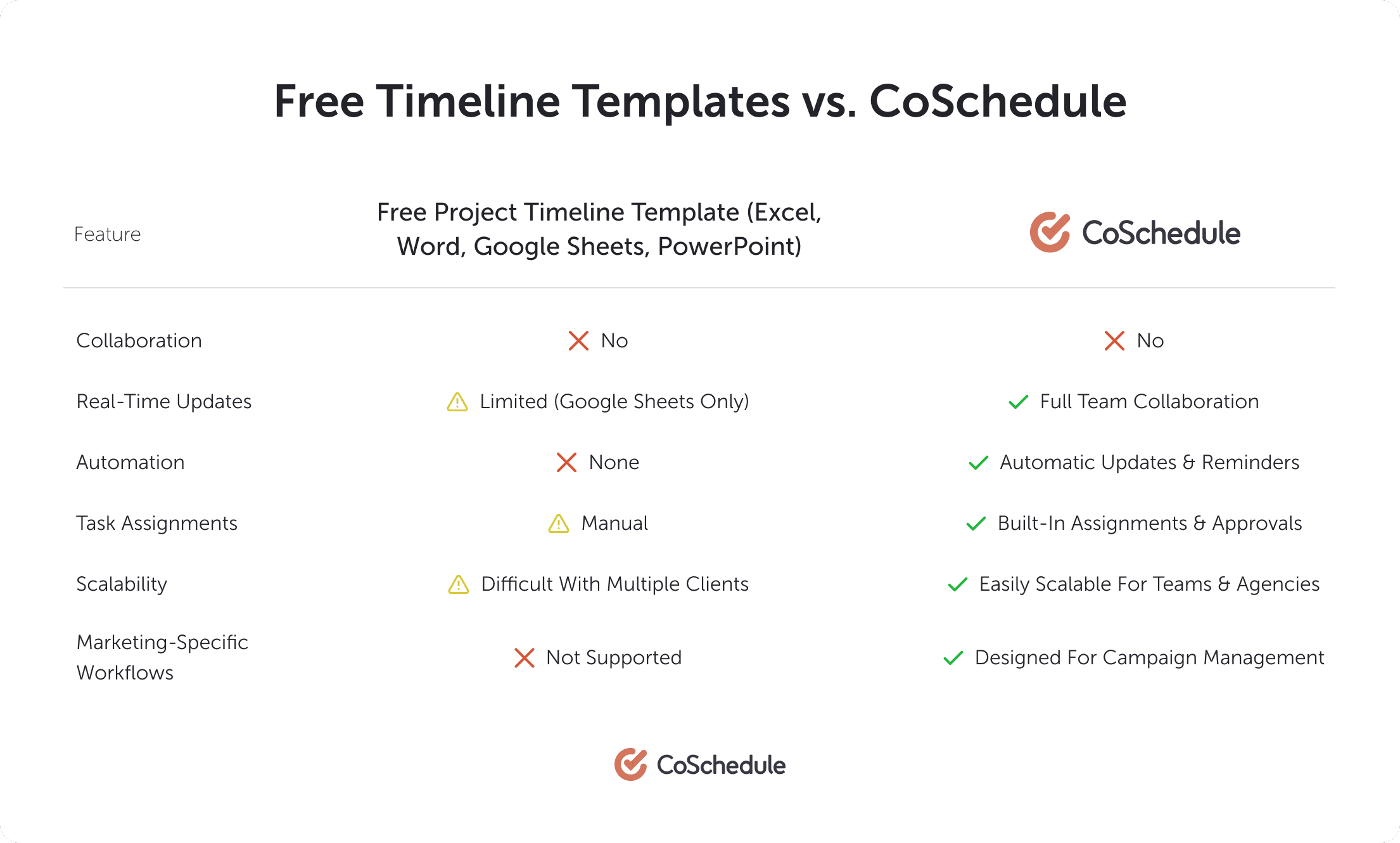 Free Timeline Templates vs. CoSchedule

| Feature | Free Project Timeline Template (Excel, Word, Google Sheets, PowerPoint) | CoSchedule |
|---|---|---|
| Collaboration | No | No |
| Real-Time Updates | Limited (Google Sheets Only) | Full Team Collaboration |
| Automation | None | Automatic Updates & Reminders |
| Task Assignments | Manual | Built-In Assignments & Approvals |
| Scalability | Difficult With Multiple Clients | Easily Scalable For Teams & Agencies |
| Marketing-Specific Workflows | Not Supported | Designed For Campaign Management |

CoSchedule